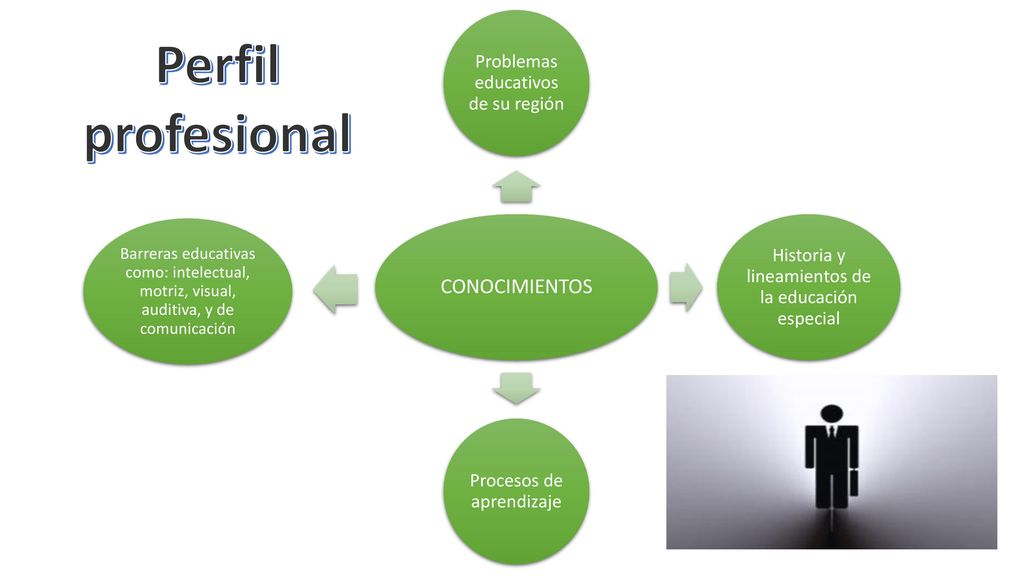 Perfil profesional

Problemas educativos de su región

Barreras educativas como: intelectual, motriz, visual, auditiva, y de comunicación

CONOCIMIENTOS

Historia y lineamientos de la educación especial

Procesos de aprendizaje